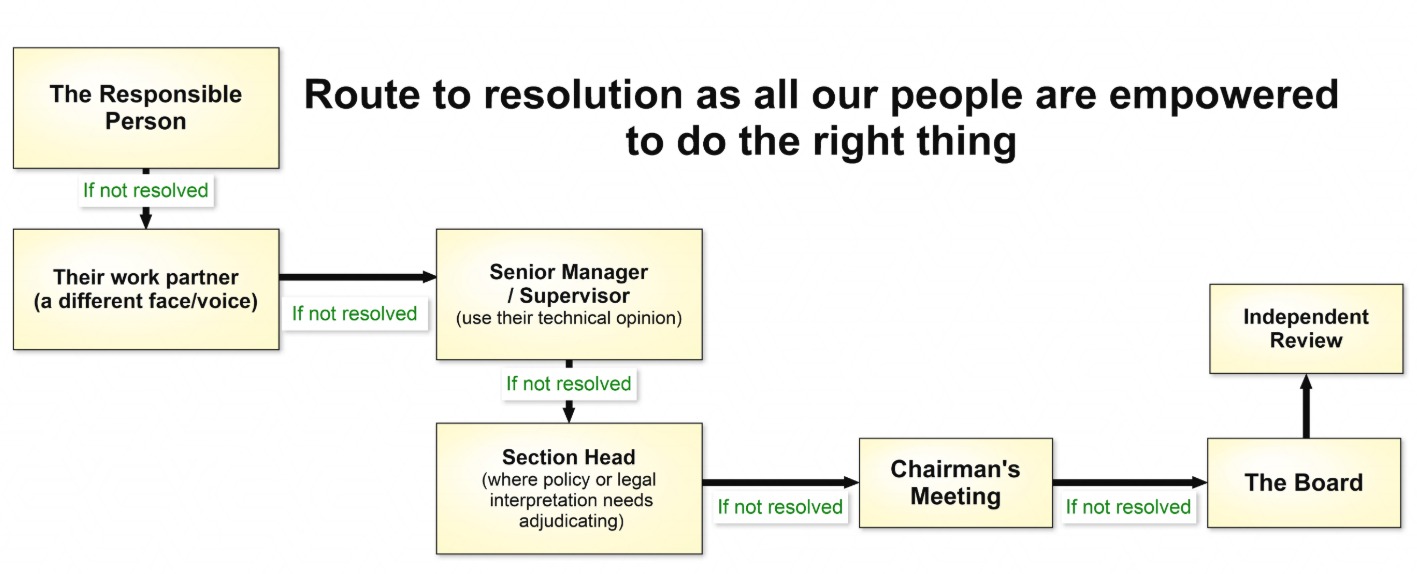 Route to resolution as all our people are empowered to do the right thing

The Responsible Person

If not resolved

Their work partner (a different face/voice)

If not resolved

Senior Manager / Supervisor (use their technical opinion)

If not resolved

Section Head (where policy or legal interpretation needs adjudicating)

If not resolved

Chairman's Meeting

If not resolved

The Board

Independent Review